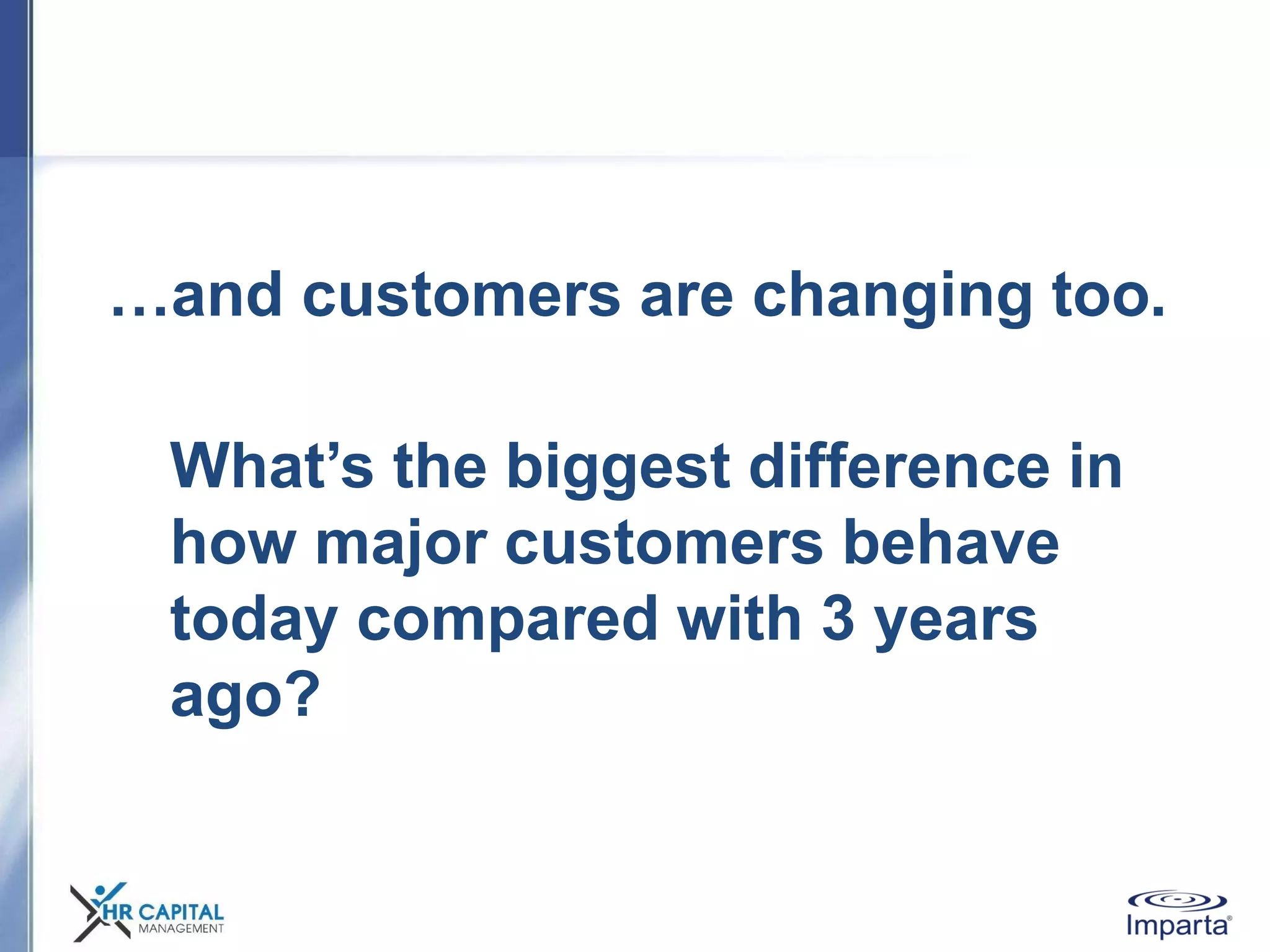 …and customers are changing too.

What’s the biggest difference in how major customers behave today compared with 3 years ago?

HR CAPITAL MANAGEMENT

Imparta®